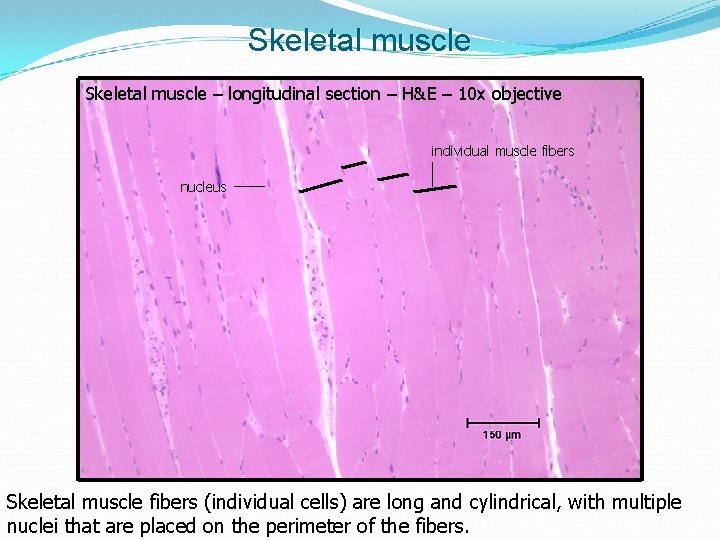 Skeletal muscle

Skeletal muscle – longitudinal section – H&E – 10x objective

individual muscle fibers

nucleus

150 μm

Skeletal muscle fibers (individual cells) are long and cylindrical, with multiple nuclei that are placed on the perimeter of the fibers.